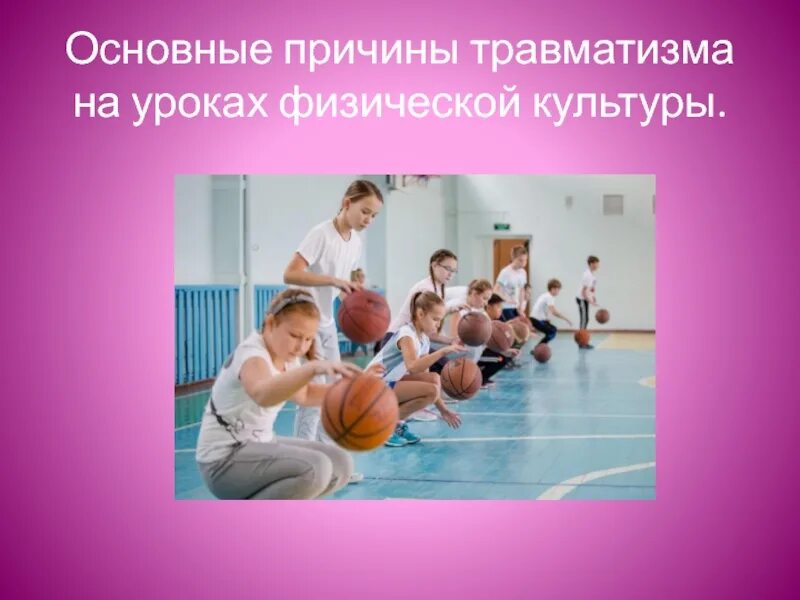 Основные причины травматизма на уроках физической культуры.